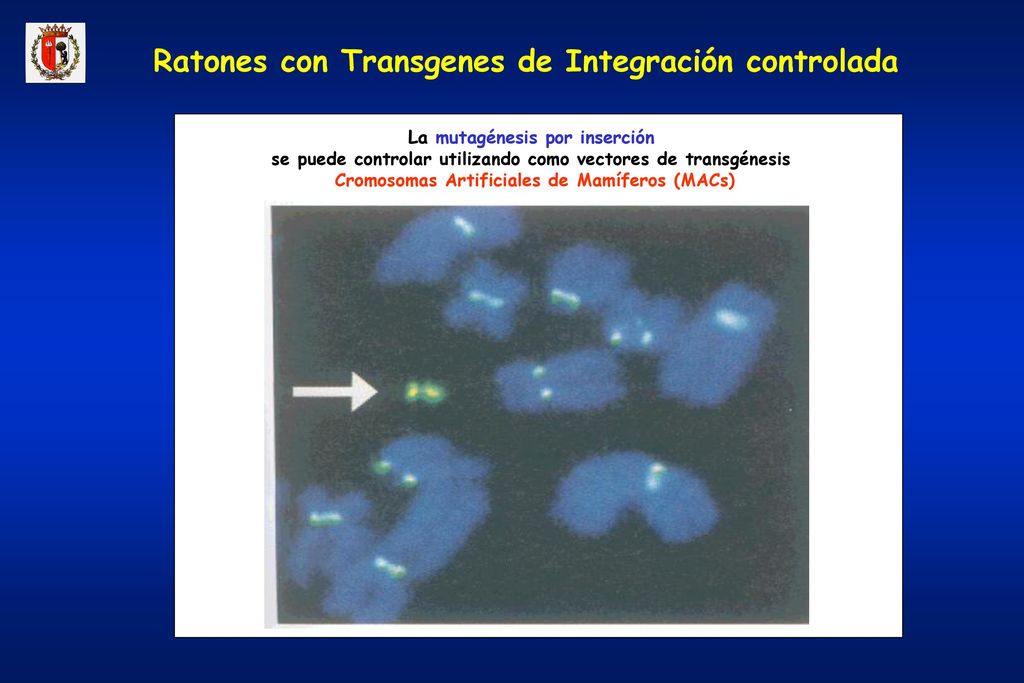 Ratones con Transgenes de Integración controlada

La mutagénesis por inserción
se puede controlar utilizando como vectores de transgénesis
Cromosomas Artificiales de Mamíferos (MACs)